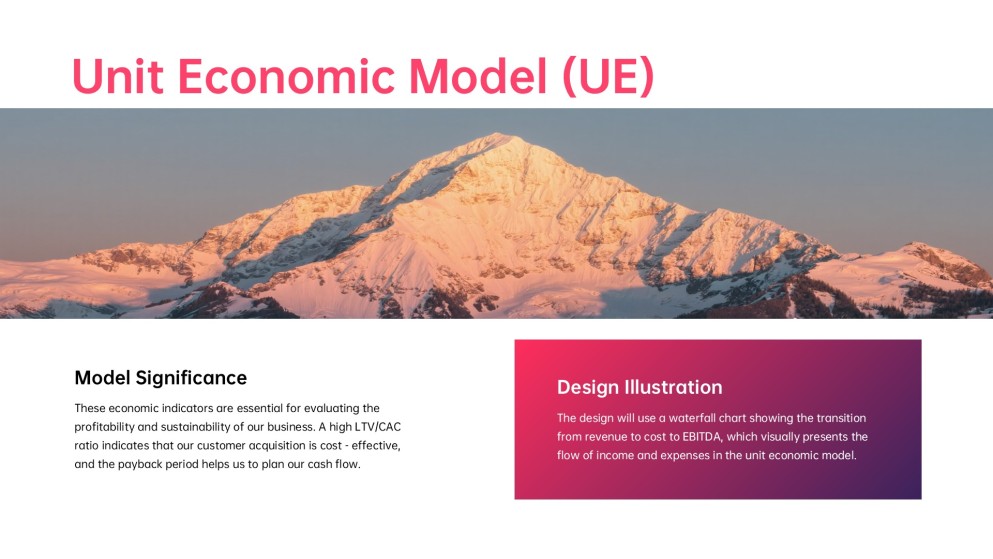 Unit Economic Model (UE)

Model Significance

These economic indicators are essential for evaluating the profitability and sustainability of our business. A high LTV/CAC ratio indicates that our customer acquisition is cost - effective, and the payback period helps us to plan our cash flow.

Design Illustration

The design will use a waterfall chart showing the transition from revenue to cost to EBITDA, which visually presents the flow of income and expenses in the unit economic model.